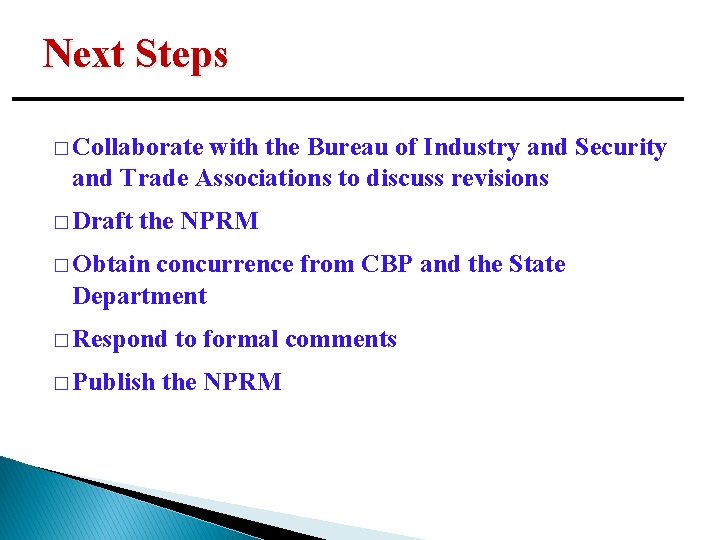 Next Steps

□ Collaborate with the Bureau of Industry and Security and Trade Associations to discuss revisions

□ Draft the NPRM

□ Obtain concurrence from CBP and the State Department

□ Respond to formal comments

□ Publish the NPRM